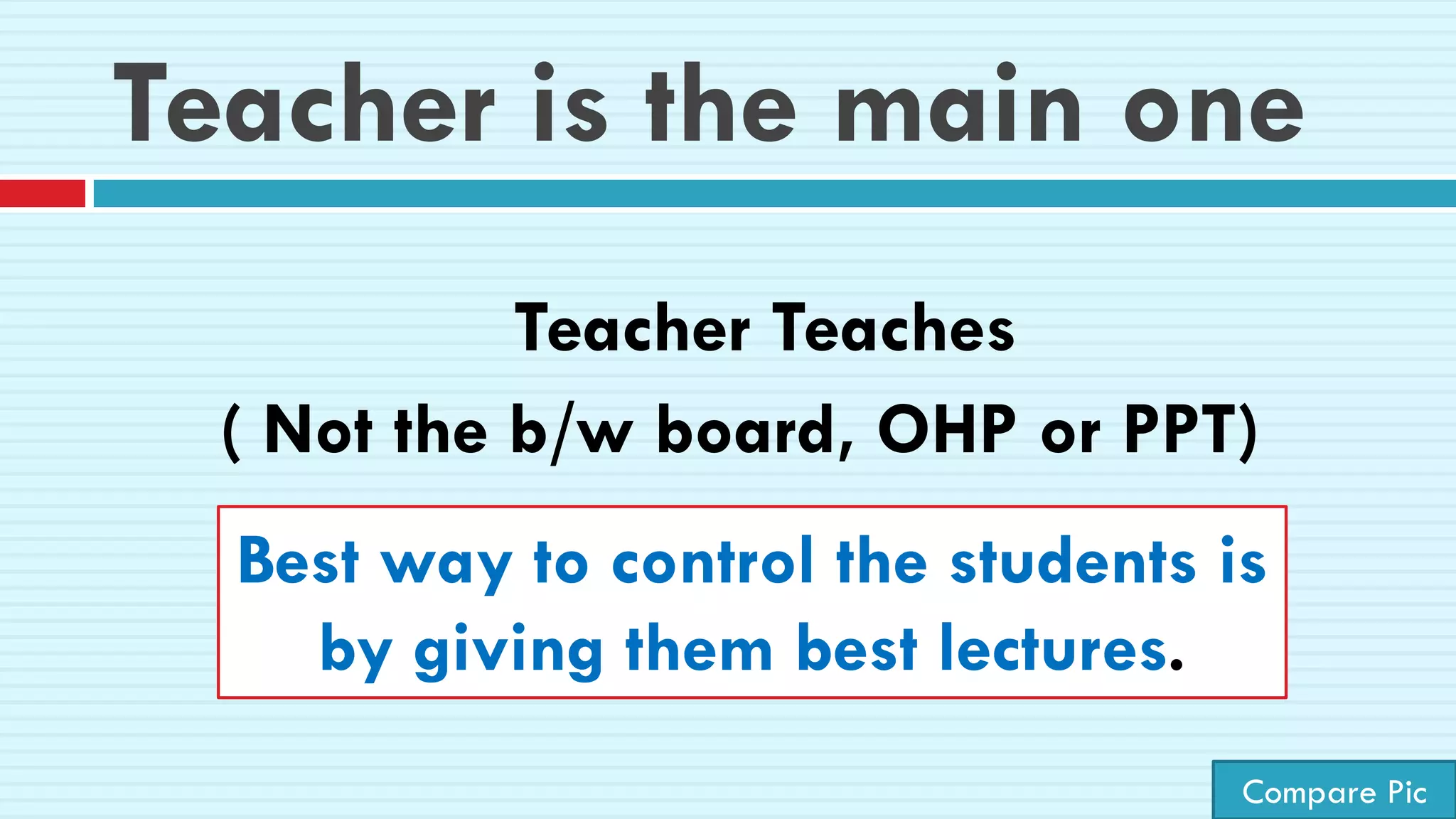 Teacher is the main one

Teacher Teaches
( Not the b/w board, OHP or PPT)

Best way to control the students is by giving them best lectures.

Compare Pic